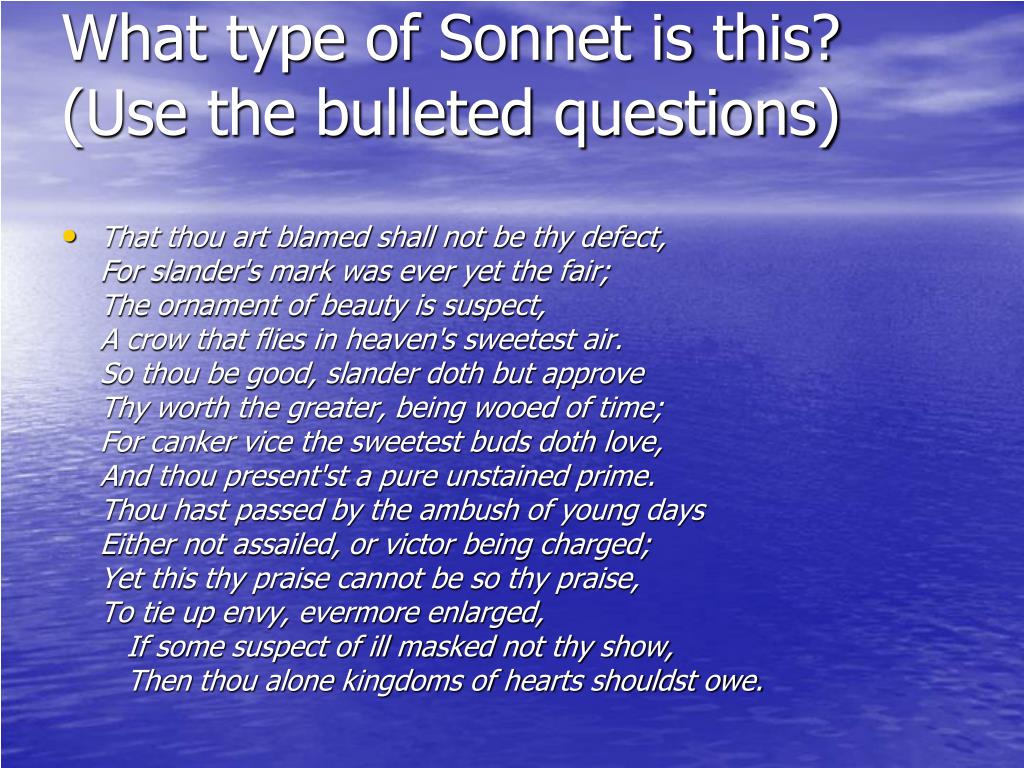 What type of Sonnet is this? (Use the bulleted questions)

• That thou art blamed shall not be thy defect,
For slander's mark was ever yet the fair;
The ornament of beauty is suspect,
A crow that flies in heaven's sweetest air.
So thou be good, slander doth but approve
Thy worth the greater, being wooed of time;
For canker vice the sweetest buds doth love,
And thou present'st a pure unstained prime.
Thou hast passed by the ambush of young days
Either not assailed, or victor being charged;
Yet this thy praise cannot be so thy praise,
To tie up envy, evermore enlarged,
If some suspect of ill masked not thy show,
Then thou alone kingdoms of hearts shouldst owe.